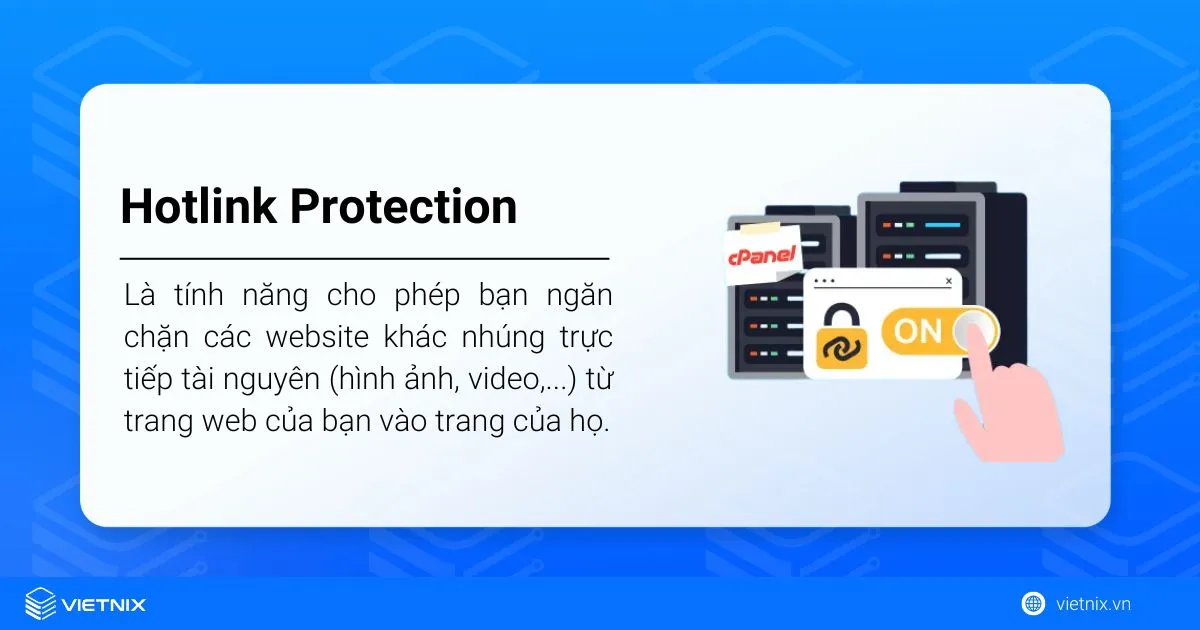 Hotlink Protection

Là tính năng cho phép bạn ngăn chặn các website khác nhúng trực tiếp tài nguyên (hình ảnh, video,...) từ trang web của bạn vào trang của họ.

cPanel

ON

VIETNIX

vietnix.vn